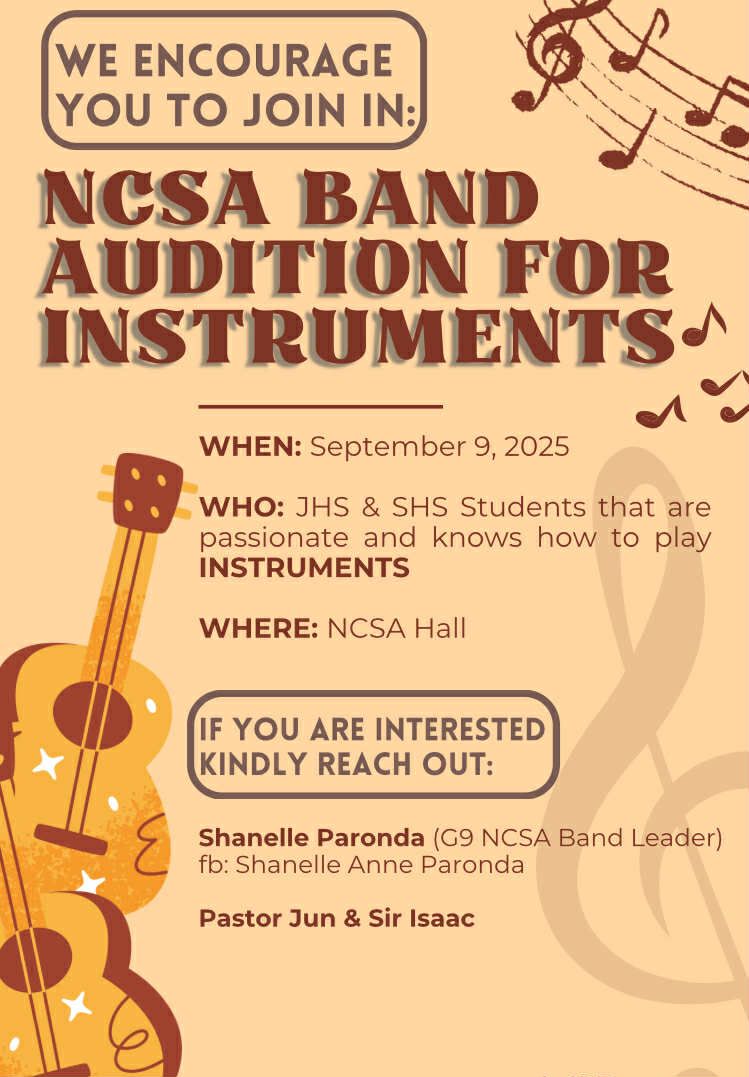 WE ENCOURAGE YOU TO JOIN IN:

NCSA BAND AUDITION FOR INSTRUMENTS

WHEN: September 9, 2025

WHO: JHS & SHS Students that are passionate and knows how to play INSTRUMENTS

WHERE: NCSA Hall

IF YOU ARE INTERESTED KINDLY REACH OUT:

Shanelle Paronda (G9 NCSA Band Leader)
fb: Shanelle Anne Paronda

Pastor Jun & Sir Isaac